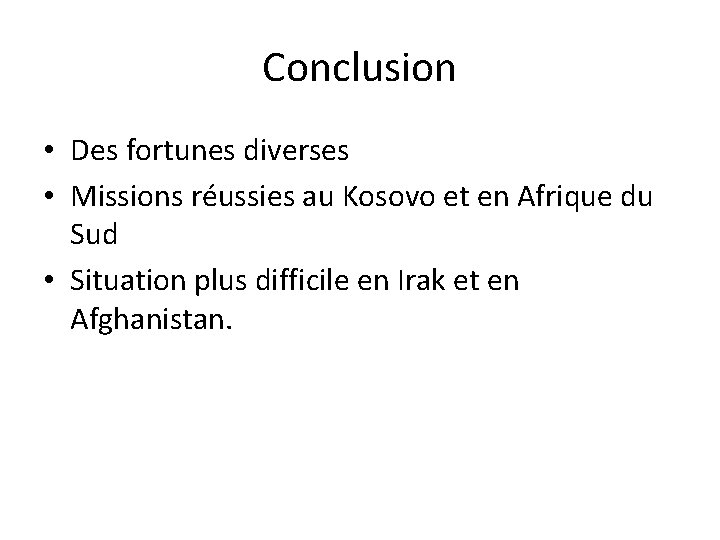 Conclusion

• Des fortunes diverses
• Missions réussies au Kosovo et en Afrique du Sud
• Situation plus difficile en Irak et en Afghanistan.